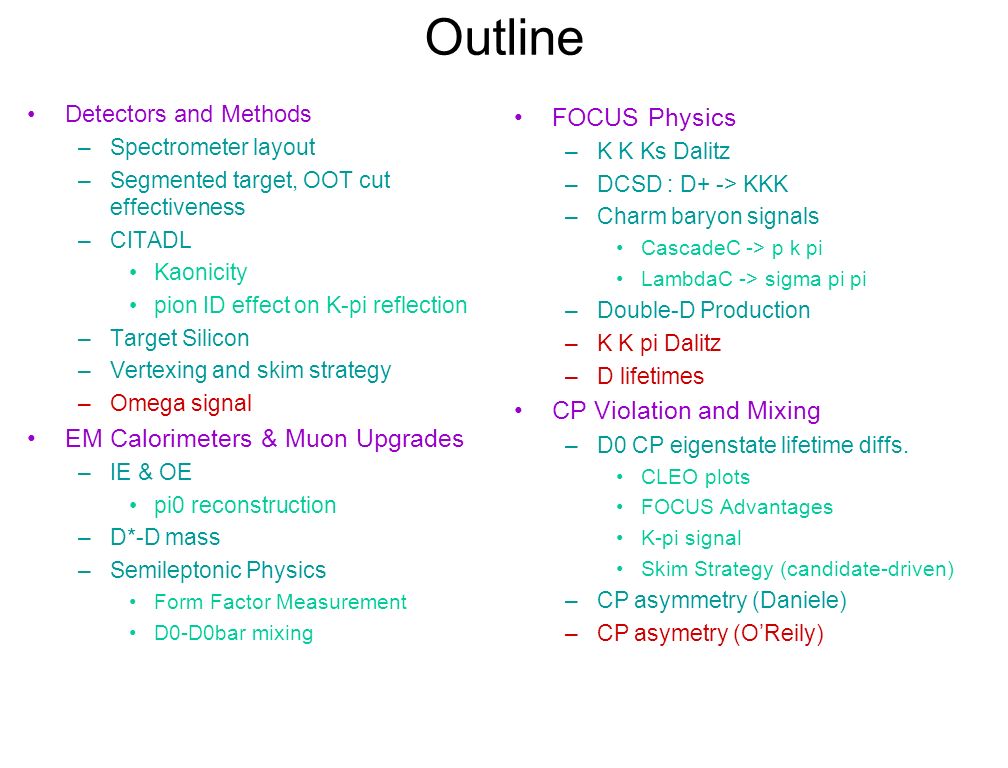 Outline

• Detectors and Methods
– Spectrometer layout
– Segmented target, OOT cut effectiveness
– CITADL
• Kaonicity
• pion ID effect on K-pi reflection
– Target Silicon
– Vertexing and skim strategy
– Omega signal
• EM Calorimeters & Muon Upgrades
– IE & OE
• pi0 reconstruction
– D*-D mass
– Semileptonic Physics
• Form Factor Measurement
• D0-D0bar mixing

• FOCUS Physics
– K K Ks Dalitz
– DCSD : D+ -> KKK
– Charm baryon signals
• CascadeC -> p k pi
• LambdaC -> sigma pi pi
– Double-D Production
– K K pi Dalitz
– D lifetimes
• CP Violation and Mixing
– D0 CP eigenstate lifetime diffs.
• CLEO plots
• FOCUS Advantages
• K-pi signal
• Skim Strategy (candidate-driven)
– CP asymmetry (Daniele)
– CP asymetry (O'Reily)